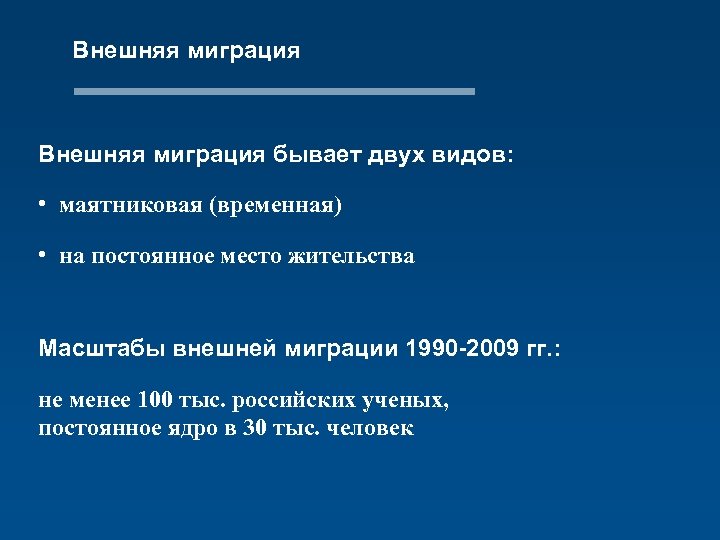 Внешняя миграция

Внешняя миграция бывает двух видов:

• маятниковая (временная)

• на постоянное место жительства

Масштабы внешней миграции 1990-2009 гг.:

не менее 100 тыс. российских ученых,
постоянное ядро в 30 тыс. человек